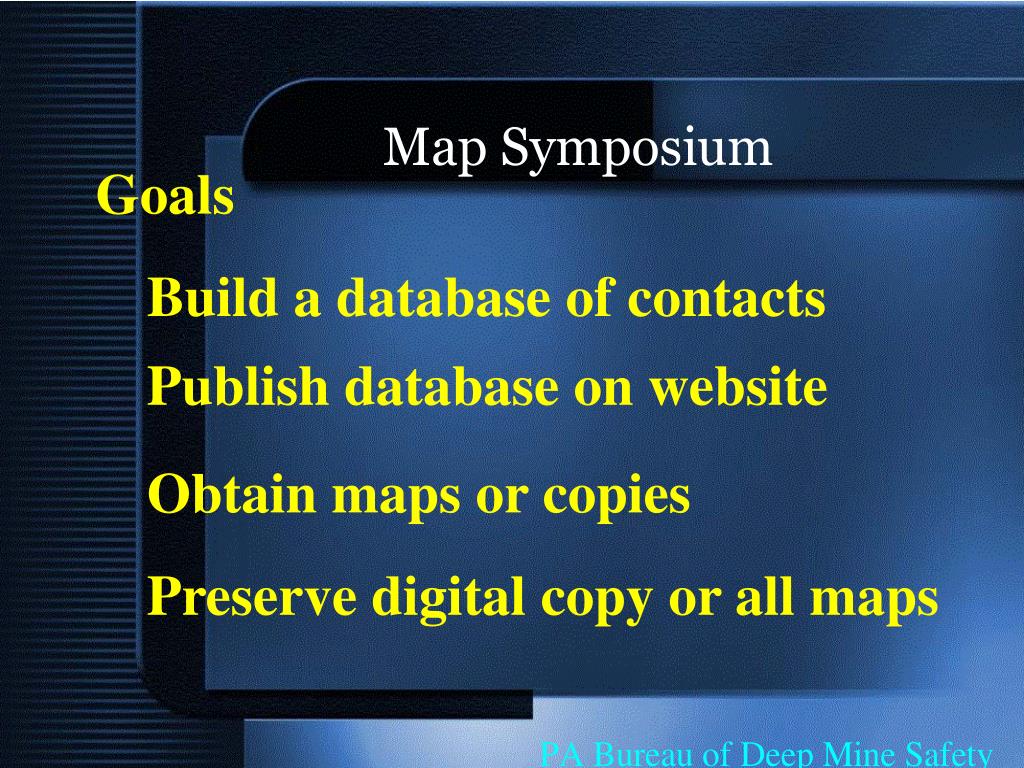 Map Symposium

Goals

Build a database of contacts

Publish database on website

Obtain maps or copies

Preserve digital copy or all maps

PA Bureau of Deep Mine Safety